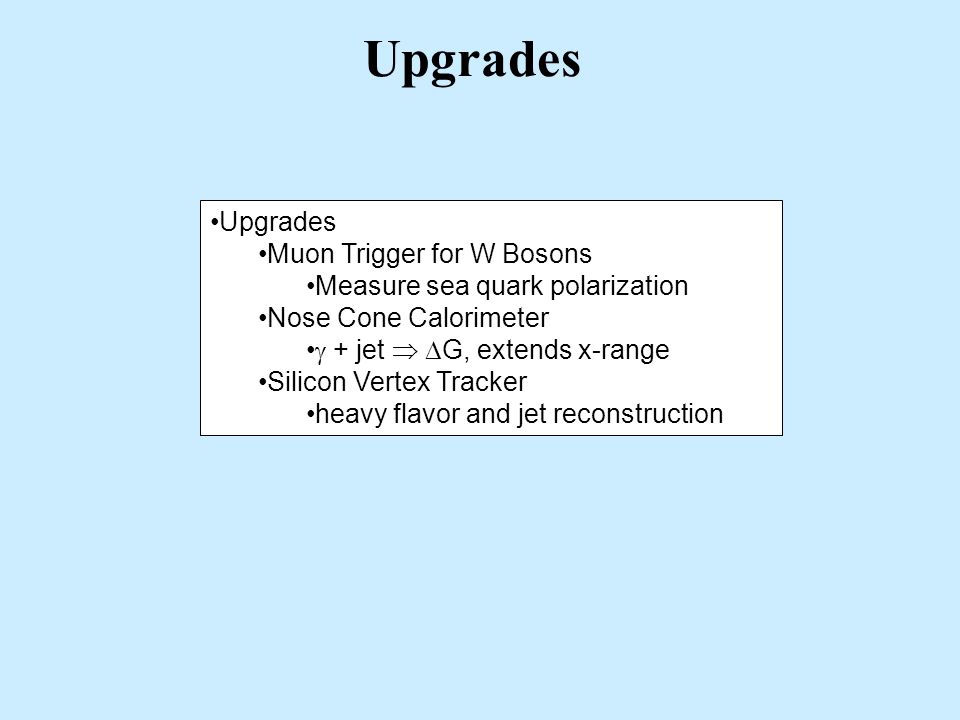 Upgrades

•Upgrades
•Muon Trigger for W Bosons
•Measure sea quark polarization
•Nose Cone Calorimeter
•$\gamma$ + jet $\Rightarrow$ $\Delta$G, extends x-range
•Silicon Vertex Tracker
•heavy flavor and jet reconstruction